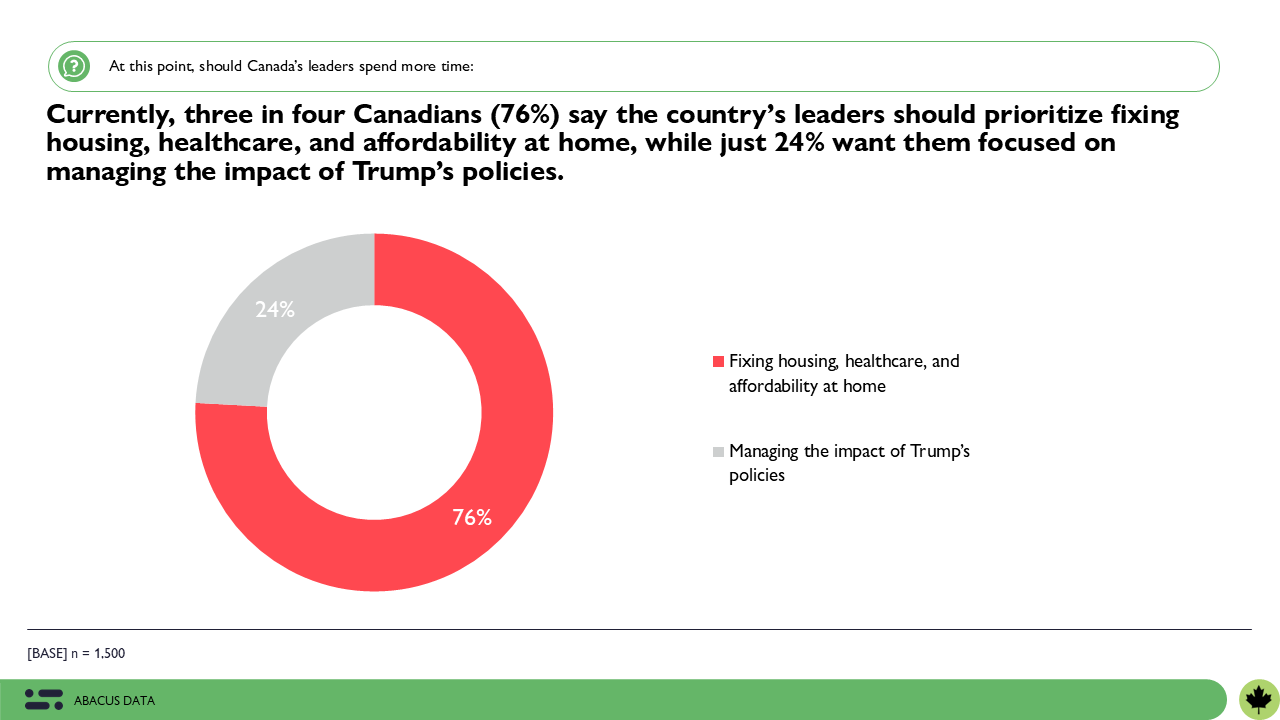 At this point, should Canada's leaders spend more time:

Currently, three in four Canadians (76%) say the country's leaders should prioritize fixing housing, healthcare, and affordability at home, while just 24% want them focused on managing the impact of Trump's policies.

24%

76%

Fixing housing, healthcare, and affordability at home

Managing the impact of Trump's policies

[BASE] n = 1,500

ABACUS DATA